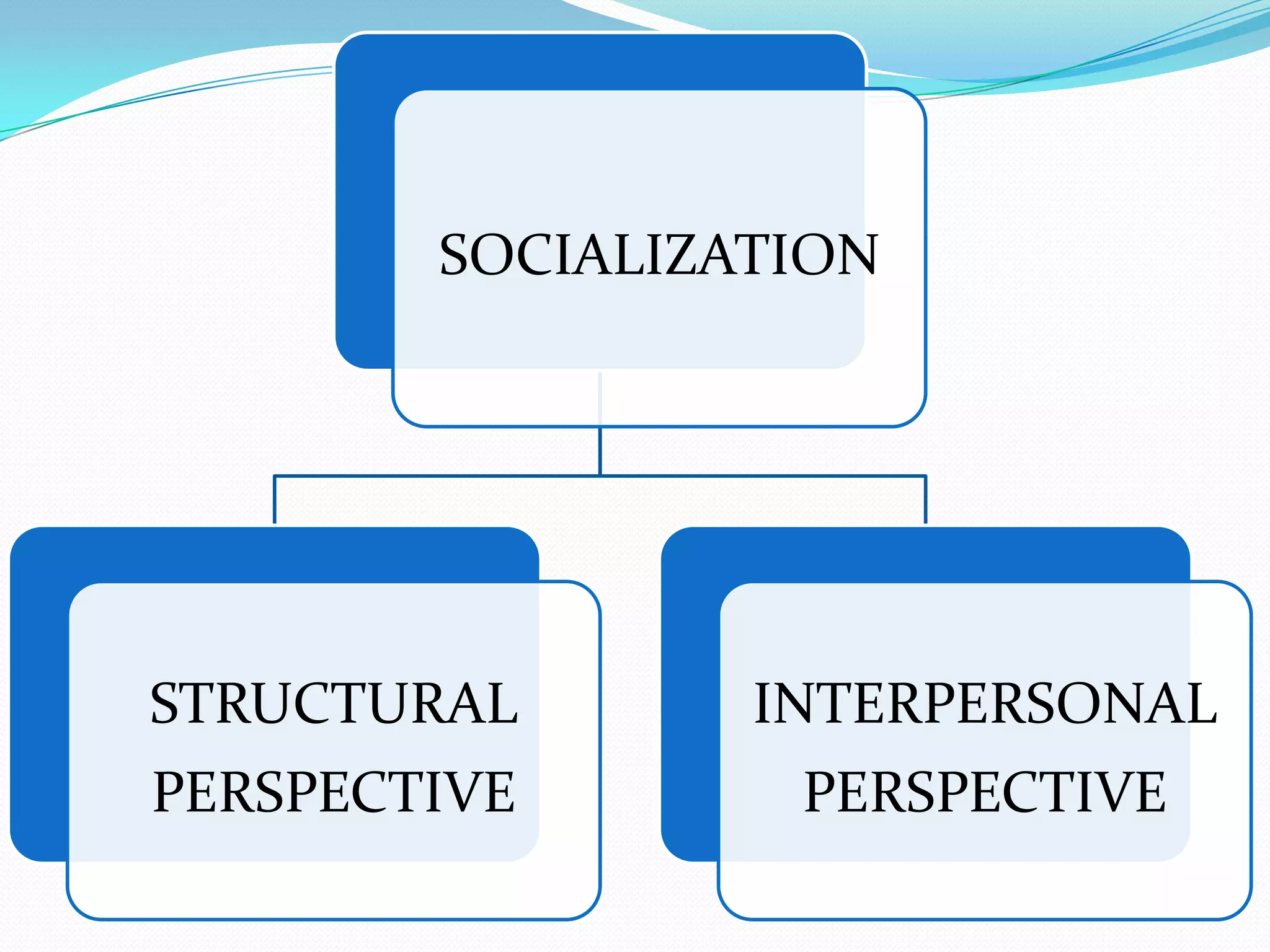 SOCIALIZATION

STRUCTURAL PERSPECTIVE

INTERPERSONAL PERSPECTIVE